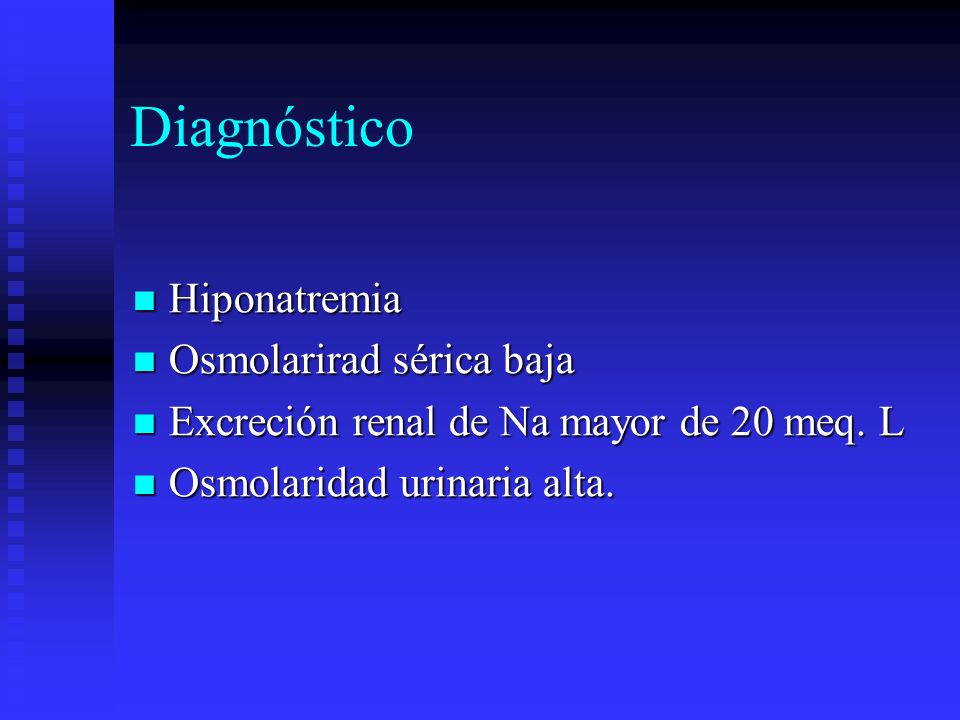 Diagnóstico

- Hiponatremia
- Osmolarirad sérica baja
- Excreción renal de Na mayor de 20 meq. L
- Osmolaridad urinaria alta.